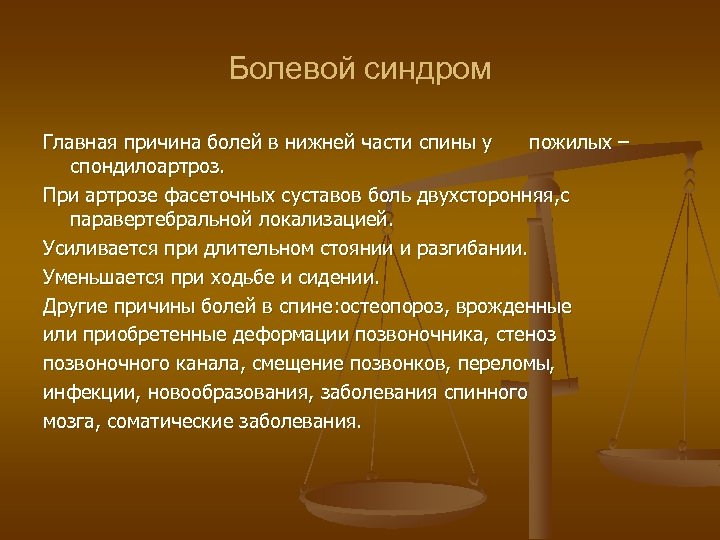 Болевой синдром

Главная причина болей в нижней части спины у пожилых – спондилоартроз.

При артрозе фасеточных суставов боль двухсторонняя,с паравертебральной локализацией.

Усиливается при длительном стоянии и разгибании.

Уменьшается при ходьбе и сидении.

Другие причины болей в спине:остеопороз, врожденные или приобретенные деформации позвоночника, стеноз позвоночного канала, смещение позвонков, переломы, инфекции, новообразования, заболевания спинного мозга, соматические заболевания.